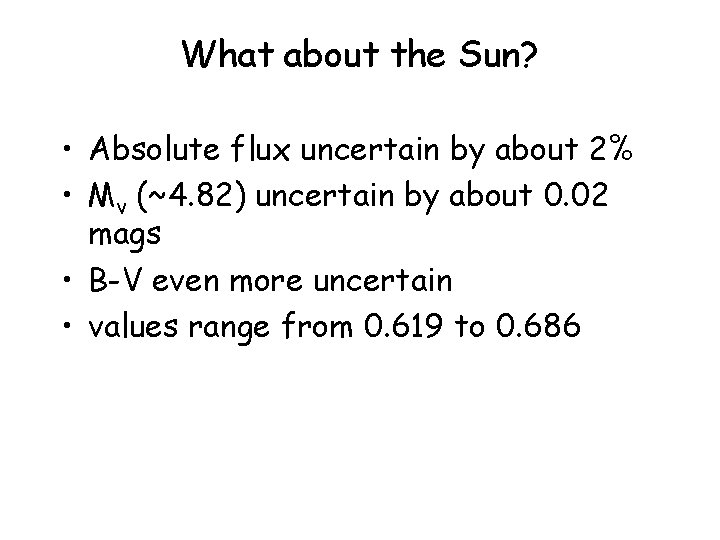 What about the Sun?

• Absolute flux uncertain by about 2%
• $M_v$ (~4.82) uncertain by about 0.02 mags
• B-V even more uncertain
• values range from 0.619 to 0.686